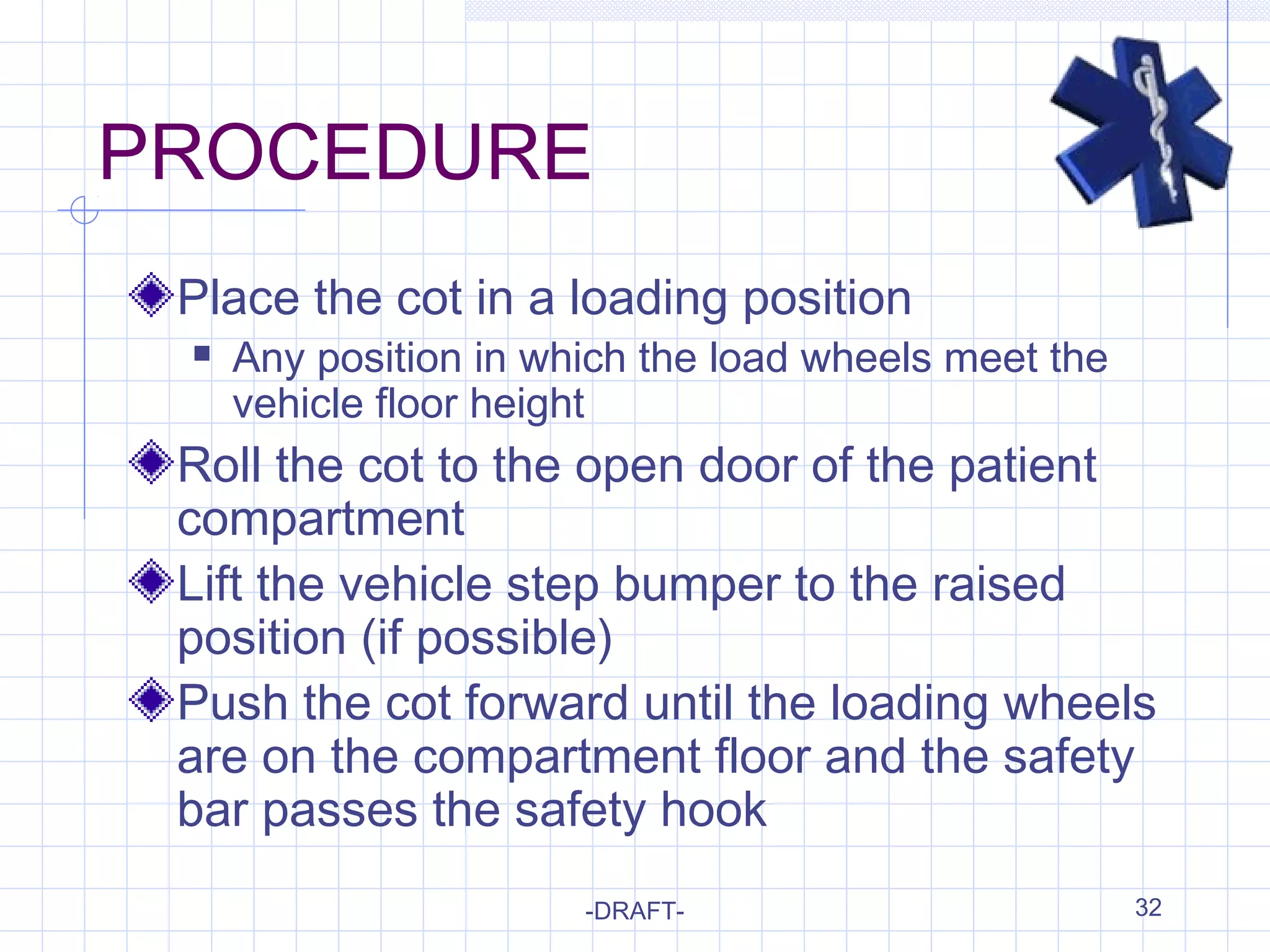 PROCEDURE

Place the cot in a loading position

Any position in which the load wheels meet the vehicle floor height

Roll the cot to the open door of the patient compartment

Lift the vehicle step bumper to the raised position (if possible)

Push the cot forward until the loading wheels are on the compartment floor and the safety bar passes the safety hook

-DRAFT-

32